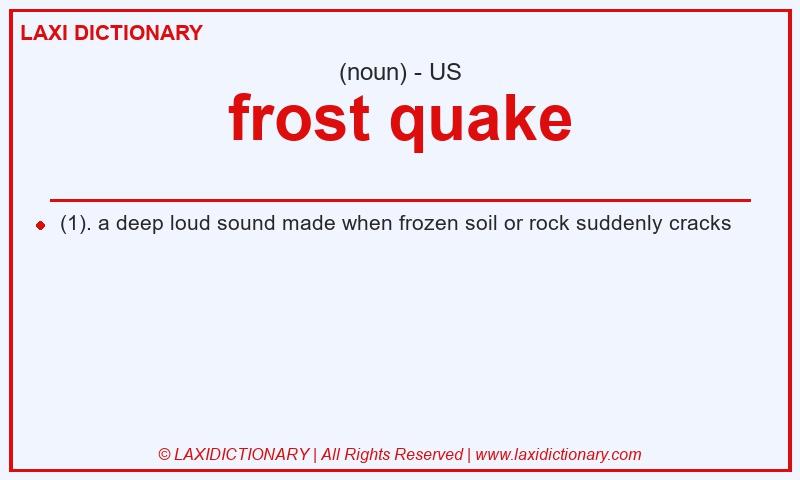 LAXI DICTIONARY

(noun) - US

frost quake

(1). a deep loud sound made when frozen soil or rock suddenly cracks

© LAXIDICTIONARY | All Rights Reserved | www.laxidictionary.com